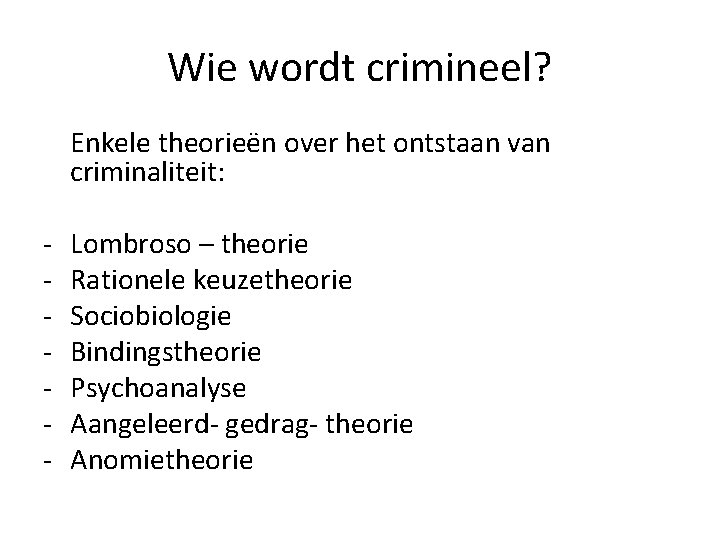 Wie wordt crimineel?

Enkele theorieën over het ontstaan van criminaliteit:

- Lombroso – theorie
- Rationele keuzetheorie
- Sociobiologie
- Bindingstheorie
- Psychoanalyse
- Aangeleerd- gedrag- theorie
- Anomietheorie